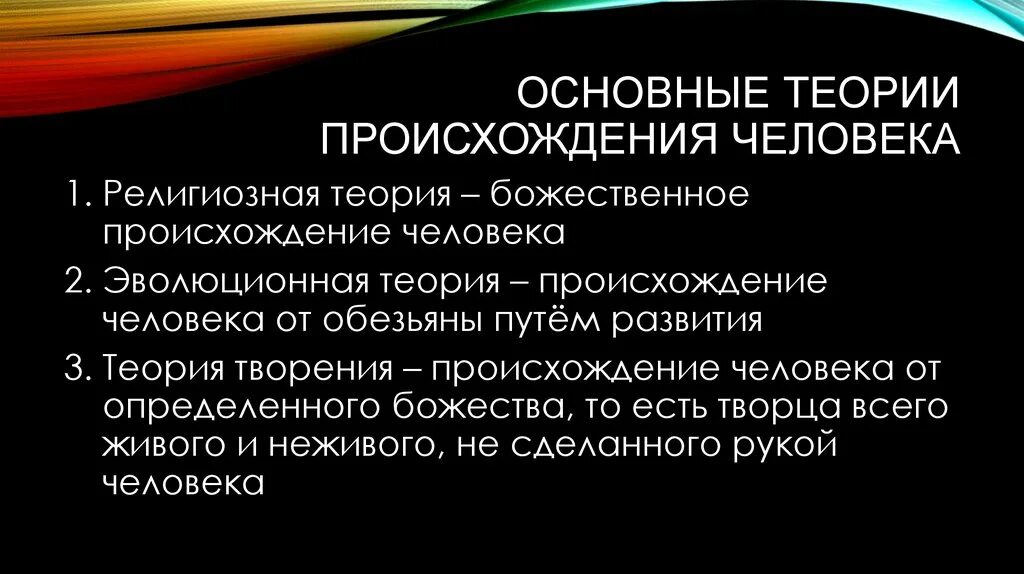 ОСНОВНЫЕ ТЕОРИИ ПРОИСХОЖДЕНИЯ ЧЕЛОВЕКА

1. Религиозная теория – божественное происхождение человека
2. Эволюционная теория – происхождение человека от обезьяны путём развития
3. Теория творения – происхождение человека от определенного божества, то есть творца всего живого и неживого, не сделанного рукой человека